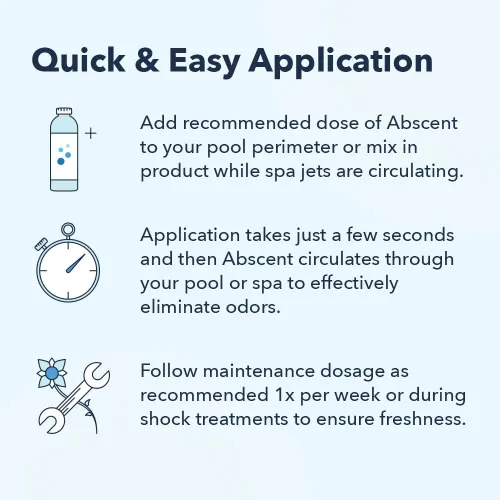 Quick & Easy Application

Add recommended dose of Abscent to your pool perimeter or mix in product while spa jets are circulating.

Application takes just a few seconds and then Abscent circulates through your pool or spa to effectively eliminate odors.

Follow maintenance dosage as recommended 1x per week or during shock treatments to ensure freshness.